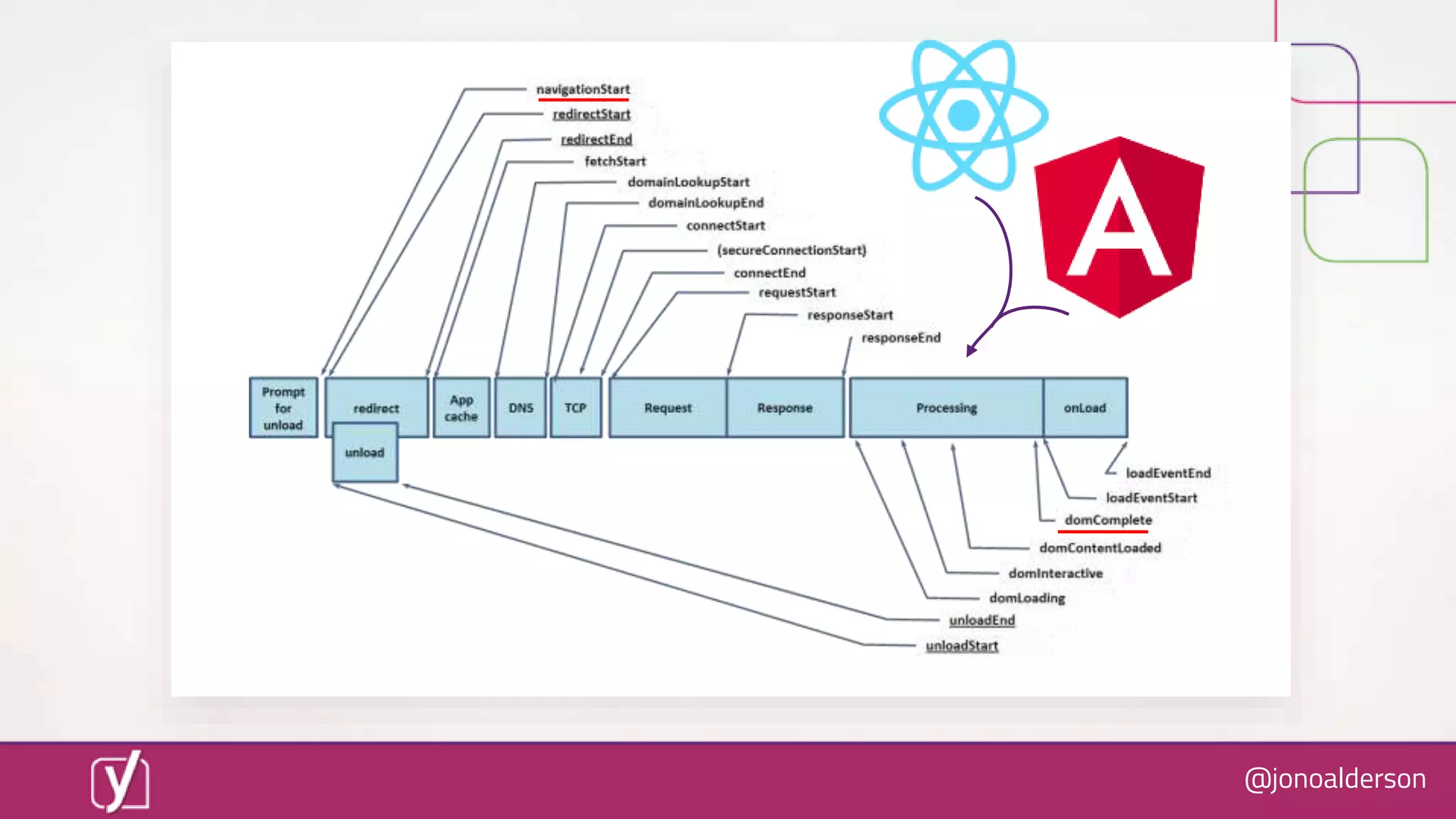 navigationStart
redirectStart
redirectEnd
fetchStart
domainLookupStart
domainLookupEnd
connectStart
(secureConnectionStart)
connectEnd
requestStart
responseStart
responseEnd

A

Prompt for unload
redirect
unload
App cache
DNS
TCP
Request
Response
Processing
onLoad

loadEventEnd
loadEventStart
domComplete
domContentLoaded
domInteractive
domLoading
unloadEnd
unloadStart

y

@jonoalderson